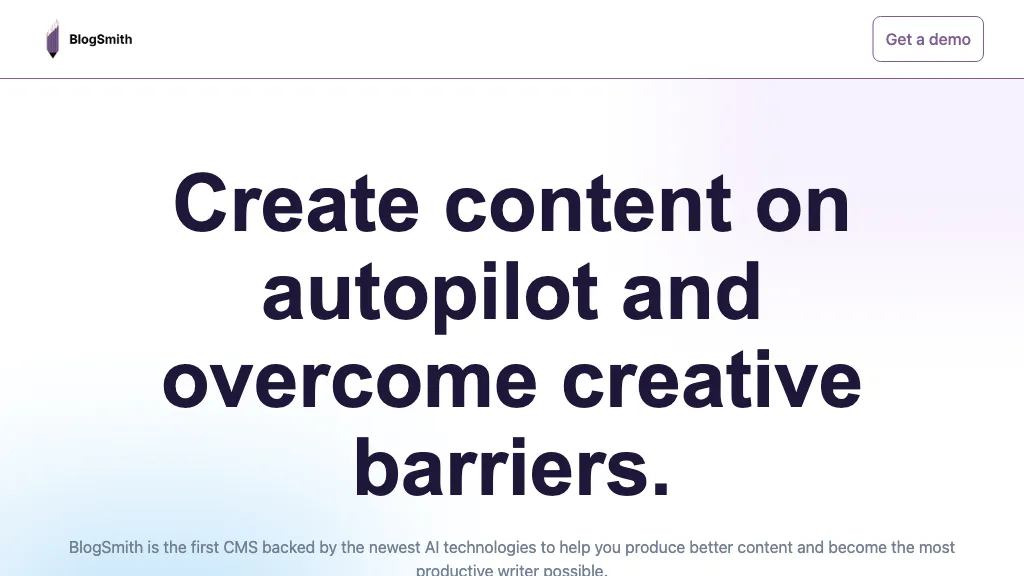 BlogSmith

Get a demo

Create content on autopilot and overcome creative barriers.

BlogSmith is the first CMS backed by the newest AI technologies to help you produce better content and become the most productive writer possible.